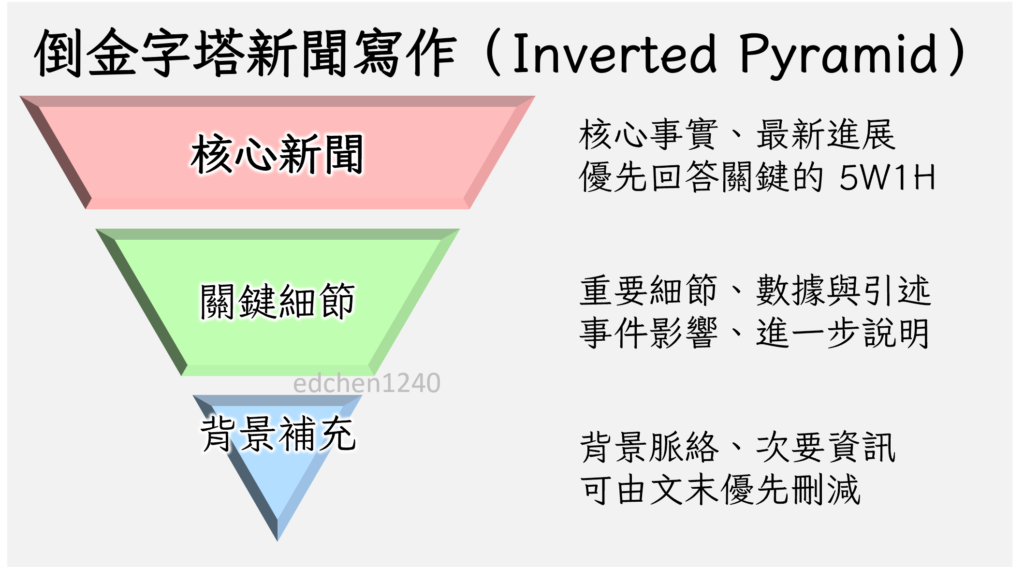 倒金字塔新聞寫作（Inverted Pyramid）

核心新聞

核心事實、最新進展
優先回答關鍵的 5W1H

關鍵細節

重要細節、數據與引述
事件影響、進一步說明

edchen1240

背景補充

背景脈絡、次要資訊
可由文末優先刪減